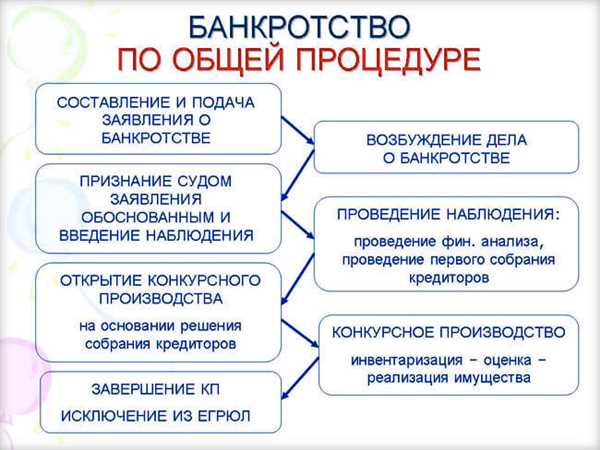 БАНКРОТСТВО
ПО ОБЩЕЙ ПРОЦЕДУРЕ

СОСТАВЛЕНИЕ И ПОДАЧА ЗАЯВЛЕНИЯ О БАНКРОТСТВЕ

ВОЗБУЖДЕНИЕ ДЕЛА О БАНКРОТСТВЕ

ПРИЗНАНИЕ СУДОМ ЗАЯВЛЕНИЯ ОБОСНОВАННЫМ И ВВЕДЕНИЕ НАБЛЮДЕНИЯ

ПРОВЕДЕНИЕ НАБЛЮДЕНИЯ:

проведение фин. анализа, проведение первого собрания кредиторов

ОТКРЫТИЕ КОНКУРСНОГО ПРОИЗВОДСТВА

на основании решения собрания кредиторов

КОНКУРСНОЕ ПРОИЗВОДСТВО

инвентаризация – оценка – реализация имущества

ЗАВЕРШЕНИЕ КП

ИСКЛЮЧЕНИЕ ИЗ ЕГРЮЛ